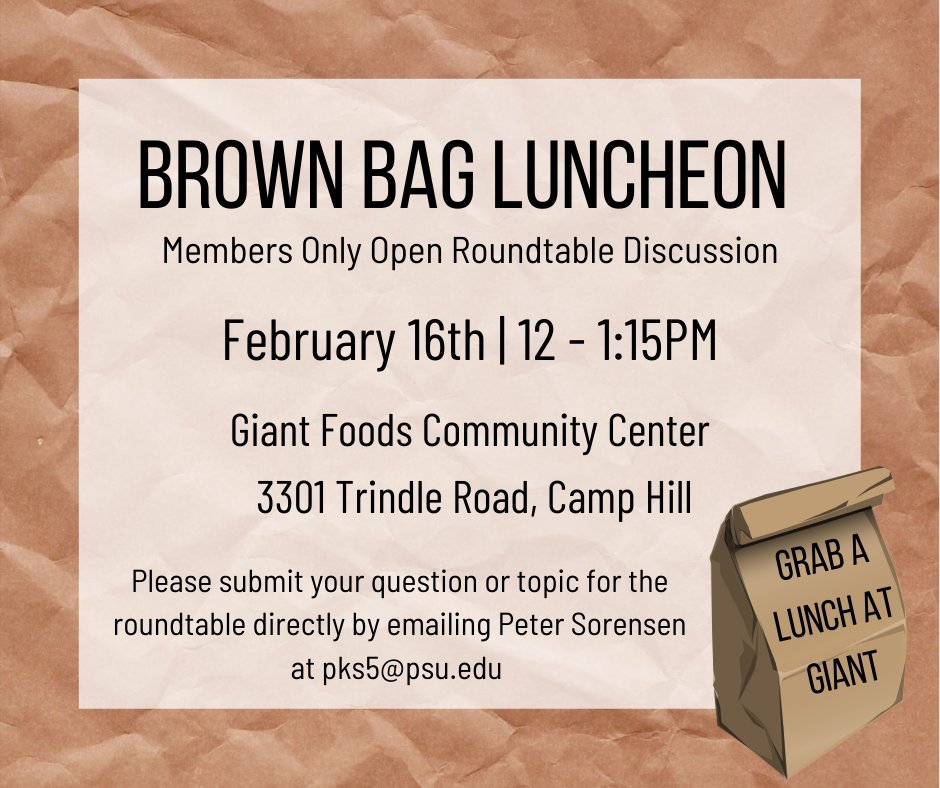 BROWN BAG LUNCHEON

Members Only Open Roundtable Discussion

February 16th | 12 - 1:15PM

Giant Foods Community Center

3301 Trindle Road, Camp Hill

Please submit your question or topic for the roundtable directly by emailing Peter Sorensen at pks5@psu.edu

GRAB A LUNCH AT GIANT